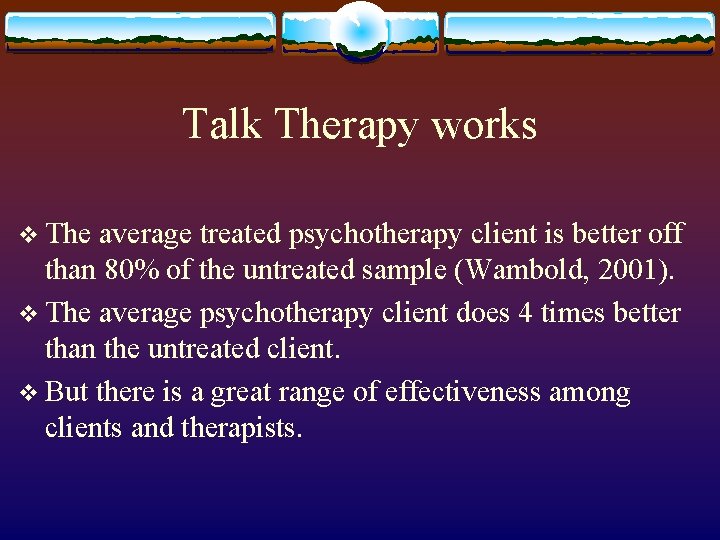 Talk Therapy works

❖ The average treated psychotherapy client is better off than 80% of the untreated sample (Wambold, 2001).

❖ The average psychotherapy client does 4 times better than the untreated client.

❖ But there is a great range of effectiveness among clients and therapists.